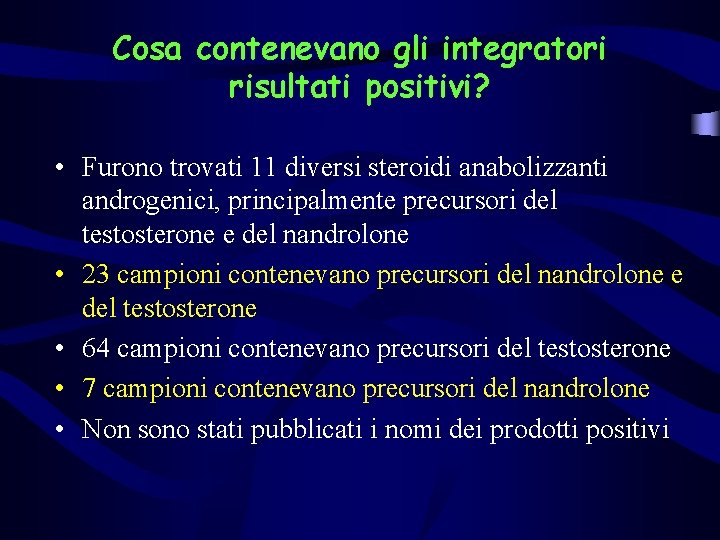 Cosa contenevano gli integratori risultati positivi?

• Furono trovati 11 diversi steroidi anabolizzanti androgenici, principalmente precursori del testosterone e del nandrolone

• 23 campioni contenevano precursori del nandrolone e del testosterone

• 64 campioni contenevano precursori del testosterone

• 7 campioni contenevano precursori del nandrolone

• Non sono stati pubblicati i nomi dei prodotti positivi